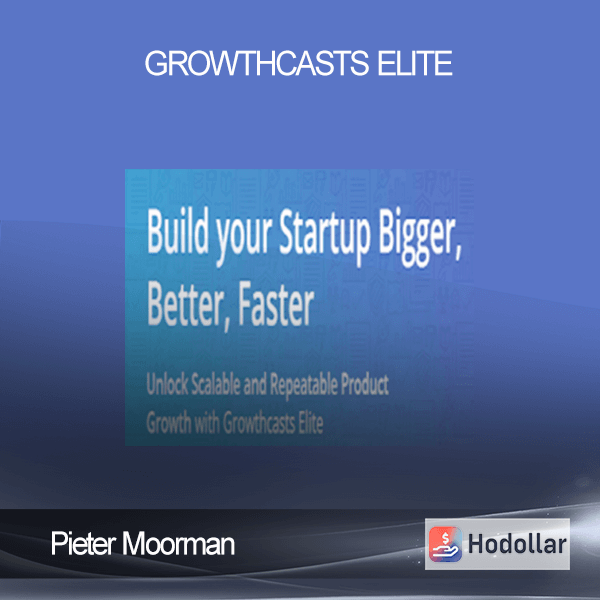 GROWTHCASTS ELITE

Build your Startup Bigger, Better, Faster

Unlock Scalable and Repeatable Product Growth with Growthcasts Elite

Pieter Moorman

Hodollar